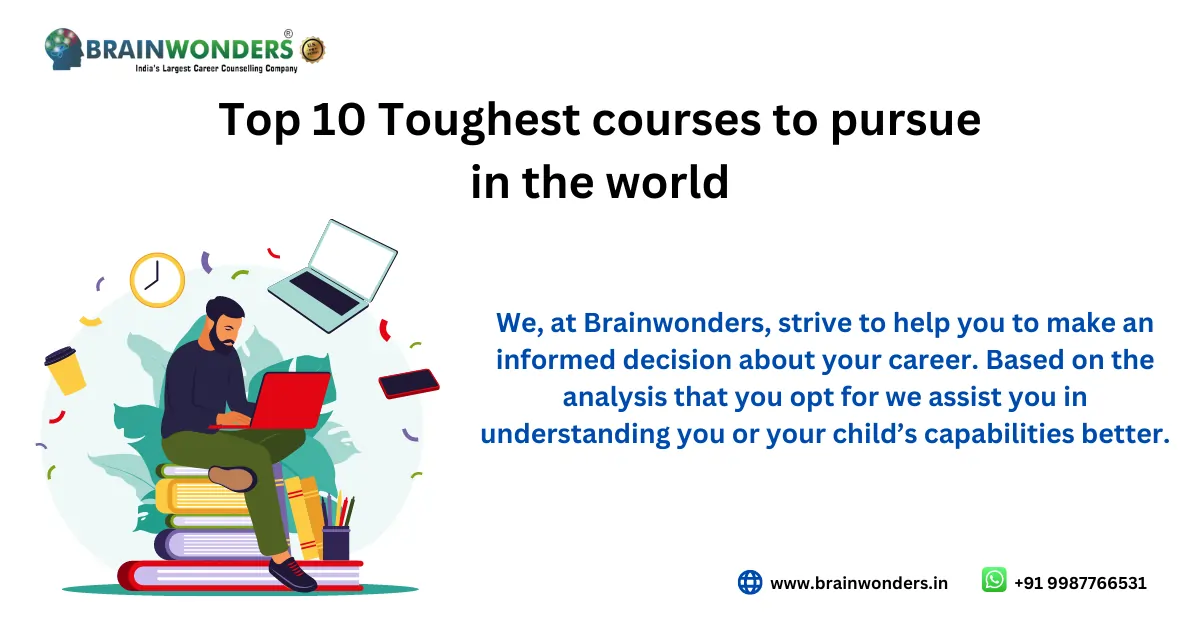 BRAINWONDERS®
India's Largest Career Counselling Company

Top 10 Toughest courses to pursue in the world

We, at Brainwonders, strive to help you to make an informed decision about your career. Based on the analysis that you opt for we assist you in understanding you or your child's capabilities better.

www.brainwonders.in

+91 9987766531